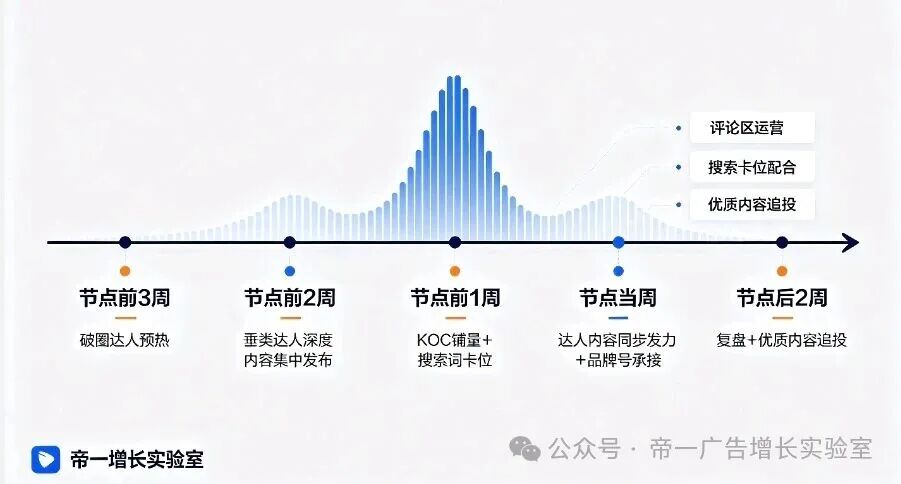 评论区运营

搜索卡位配合

优质内容追投

节点前3周
破圈达人预热

节点前2周
垂类达人深度内容集中发布

节点前1周
KOC铺量+搜索词卡位

节点当周
达人内容同步发力+品牌号承接

节点后2周
复盘+优质内容追投

帝一增长实验室

公众号 · 帝一广告增长实验室